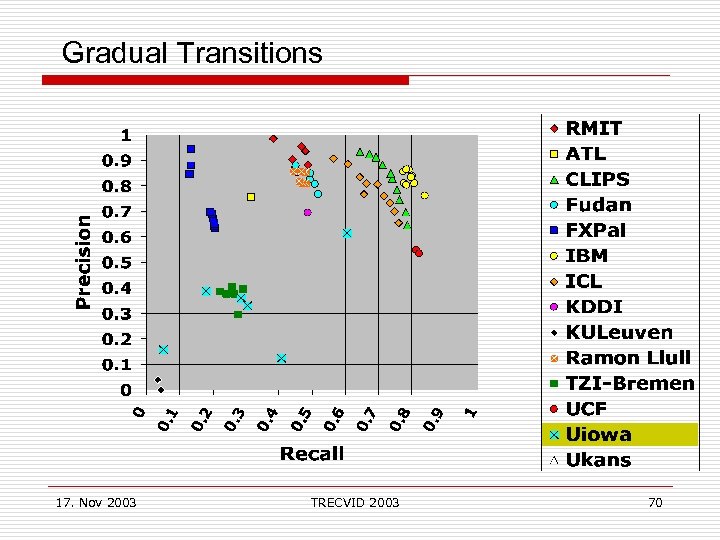 Gradual Transitions

Precision

1
0.9
0.8
0.7
0.6
0.5
0.4
0.3
0.2
0.1
0

0
0.1
0.2
0.3
0.4
0.5
0.6
0.7
0.8
0.9
1

Recall

RMIT
ATL
CLIPS
Fudan
FXPal
IBM
ICL
KDDI
KULeuven
Ramon Llull
TZI-Bremen
UCF
Uiowa
Ukans

17. Nov 2003

TRECVID 2003

70